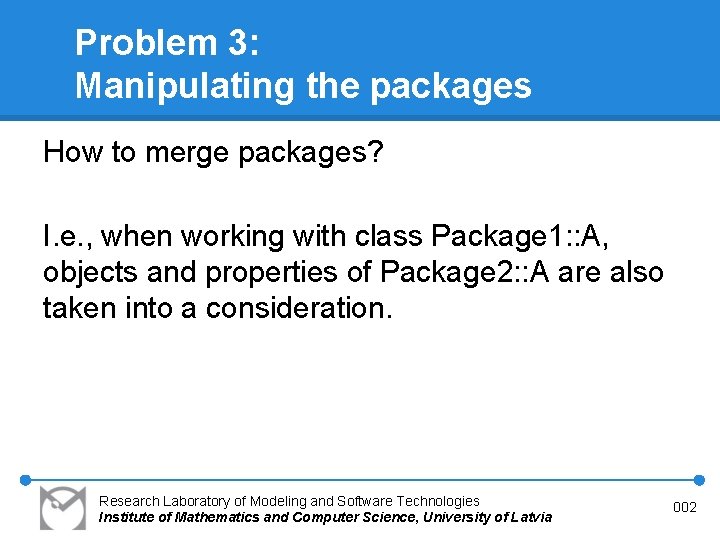 Problem 3:
Manipulating the packages

How to merge packages?

I.e., when working with class Package1::A, objects and properties of Package2::A are also taken into a consideration.

Research Laboratory of Modeling and Software Technologies
Institute of Mathematics and Computer Science, University of Latvia

002